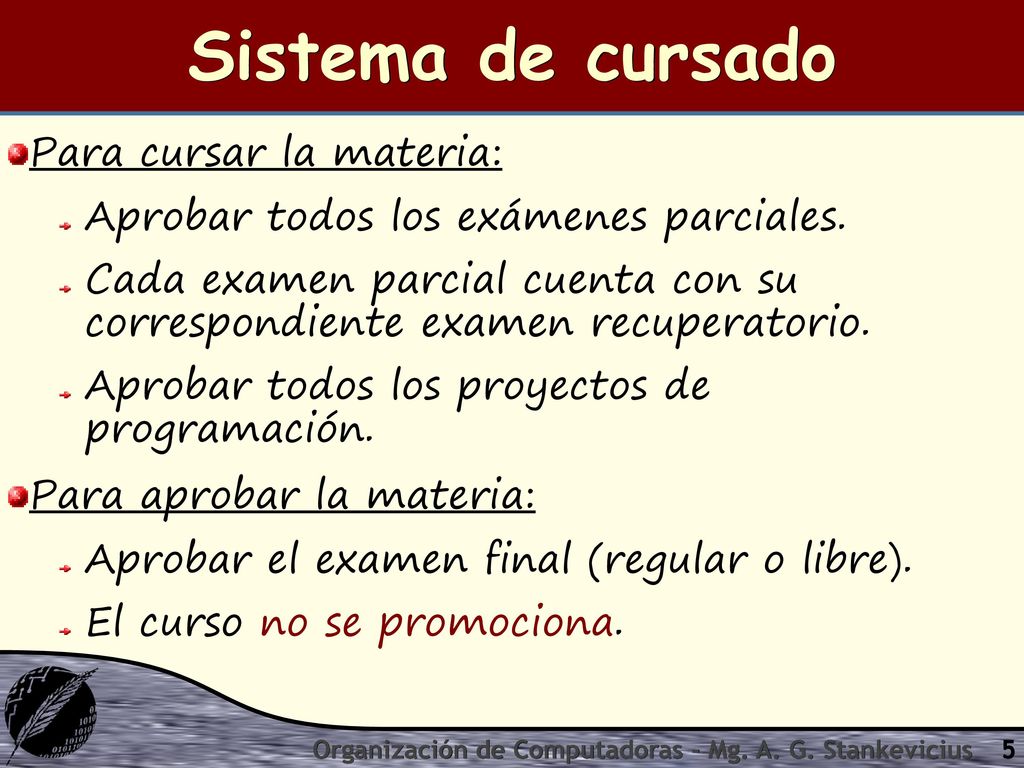 Sistema de cursado

Para cursar la materia:

Aprobar todos los exámenes parciales.

Cada examen parcial cuenta con su correspondiente examen recuperatorio.

Aprobar todos los proyectos de programación.

Para aprobar la materia:

Aprobar el examen final (regular o libre).

El curso no se promociona.

Organización de Computadoras - Mg. A. G. Stankevicius 5